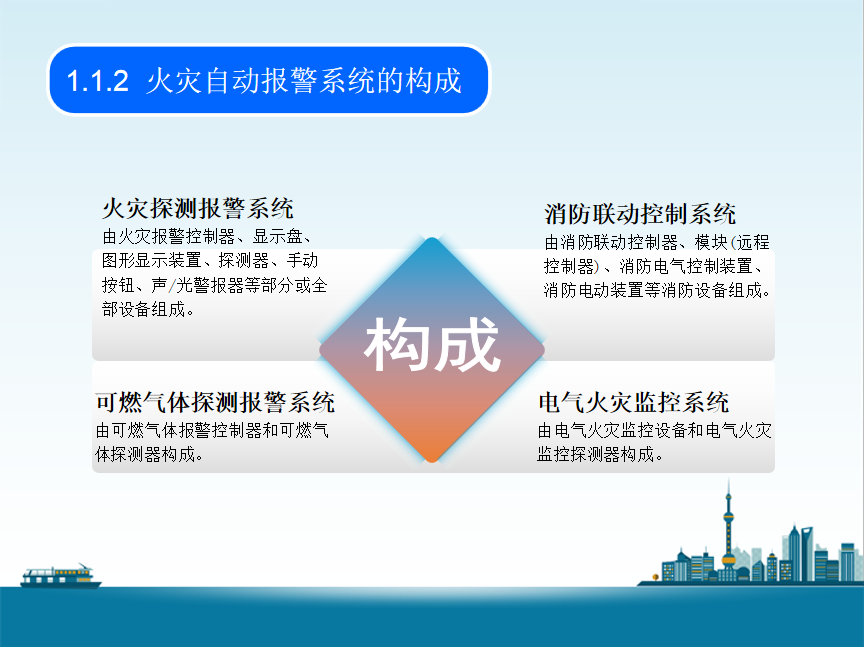 1.1.2 火灾自动报警系统的构成

火灾探测报警系统
由火灾报警控制器、显示盘、图形显示装置、探测器、手动按钮、声/光警报器等部分或全部设备组成。

消防联动控制系统
由消防联动控制器、模块(远程控制器)、消防电气控制装置、消防电动装置等消防设备组成。

构成

可燃气体探测报警系统
由可燃气体报警控制器和可燃气体探测器构成。

电气火灾监控系统
由电气火灾监控设备和电气火灾监控探测器构成。